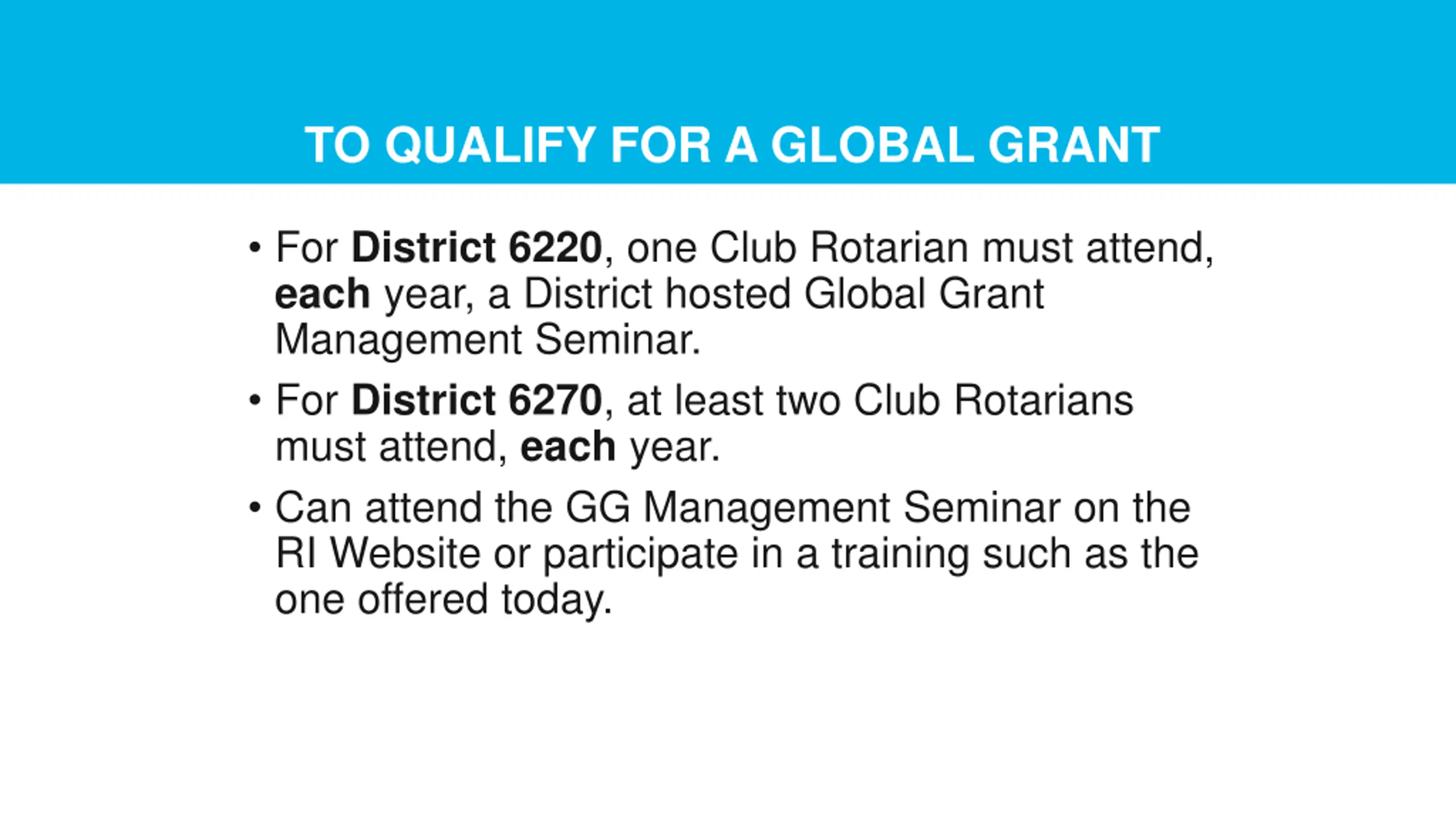 TO QUALIFY FOR A GLOBAL GRANT

• For District 6220, one Club Rotarian must attend, each year, a District hosted Global Grant Management Seminar.

• For District 6270, at least two Club Rotarians must attend, each year.

• Can attend the GG Management Seminar on the RI Website or participate in a training such as the one offered today.